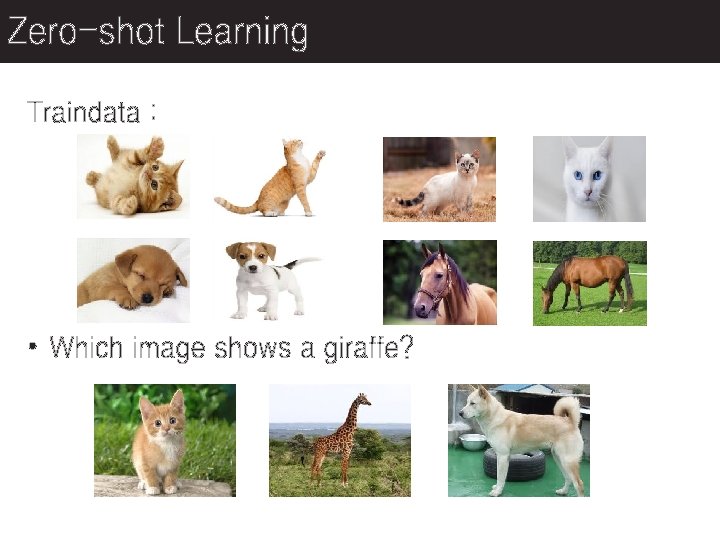 Zero-shot Learning

Traindata :

• Which image shows a giraffe?